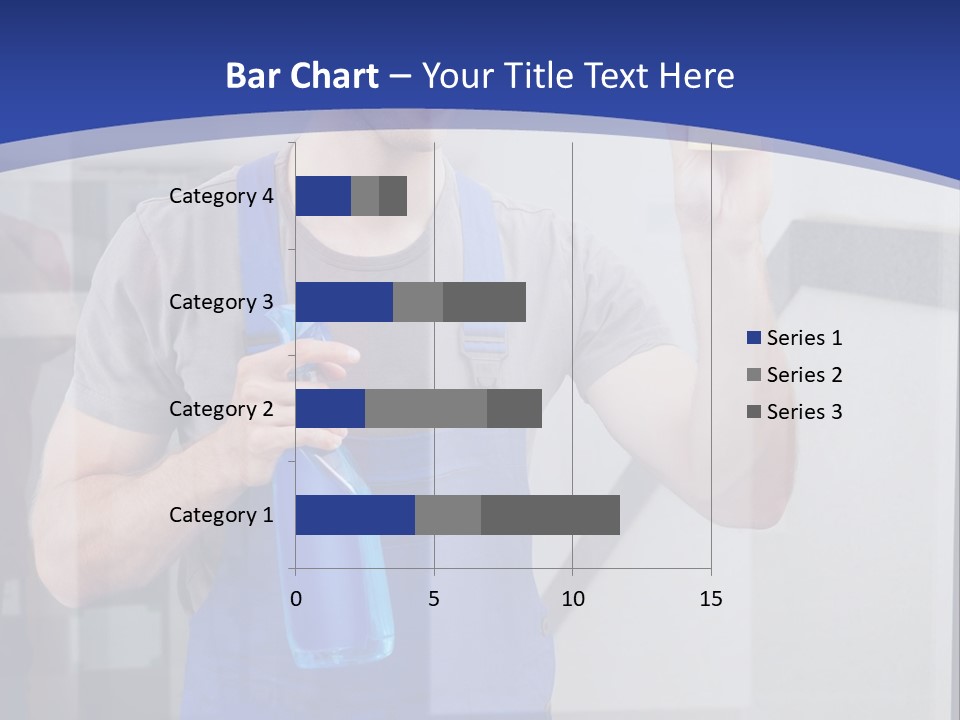 Bar Chart – Your Title Text Here

Category 4
Category 3
Category 2
Category 1

0
5
10
15

Series 1
Series 2
Series 3